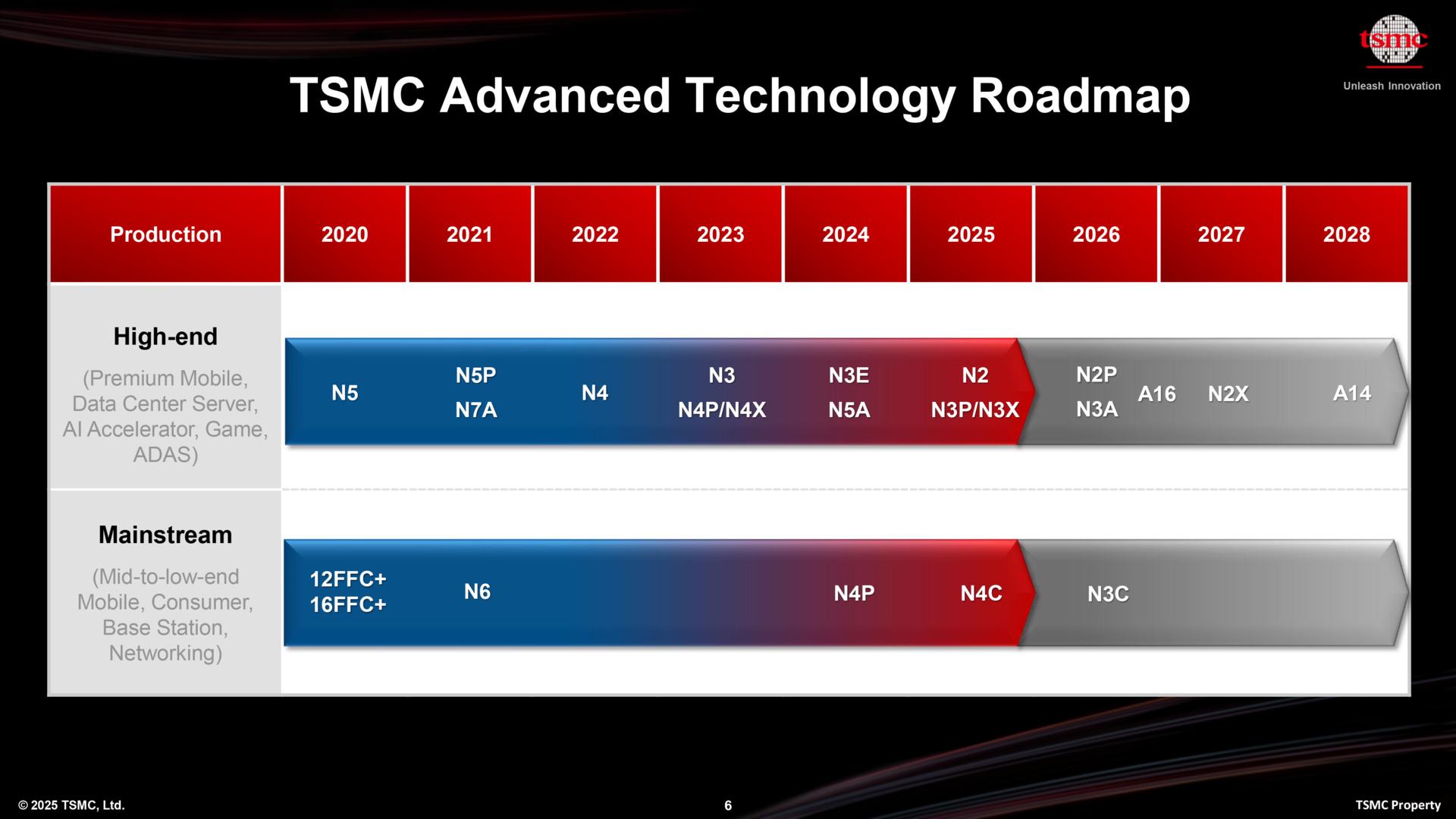 tsmc
Unleash Innovation

TSMC Advanced Technology Roadmap

| Production | 2020 | 2021 | 2022 | 2023 | 2024 | 2025 | 2026 | 2027 | 2028 |
|---|---|---|---|---|---|---|---|---|---|
| High-end (Premium Mobile, Data Center Server, AI Accelerator, Game, ADAS) | N5 | N5P N7A | N4 | N3 N4P/N4X | N3E N5A | N2 N3P/N3X | N2P N3A A16 | N2X | A14 |
| Mainstream (Mid-to-low-end Mobile, Consumer, Base Station, Networking) | 12FFC+ 16FFC+ | N6 | | | N4P | N4C | N3C | | |

© 2025 TSMC, Ltd.

6

TSMC Property